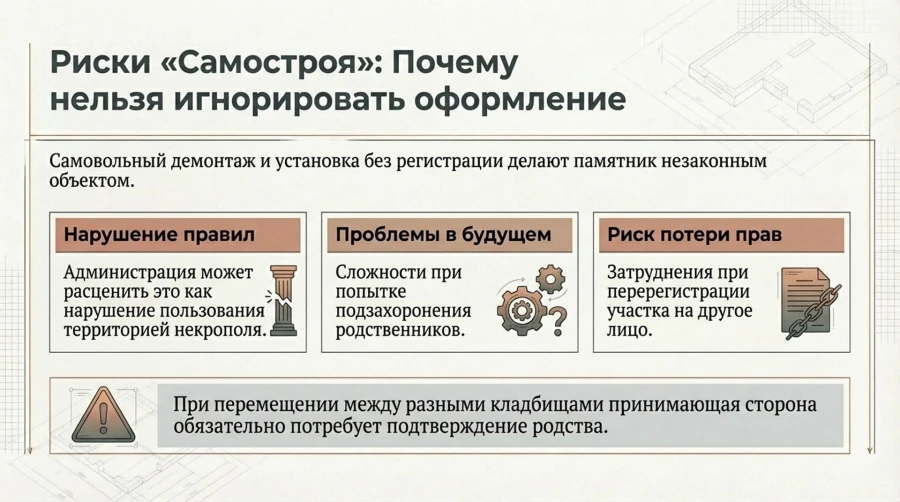 Риски «Самостроя»: Почему нельзя игнорировать оформление

Самовольный демонтаж и установка без регистрации делают памятник незаконным объектом.

Нарушение правил

Администрация может расценить это как нарушение пользования территорией некрополя.

Проблемы в будущем

Сложности при попытке подзахоронения родственников.

Риск потери прав

Затруднения при перерегистрации участка на другое лицо.

При перемещении между разными кладбищами принимающая сторона обязательно потребует подтверждение родства.